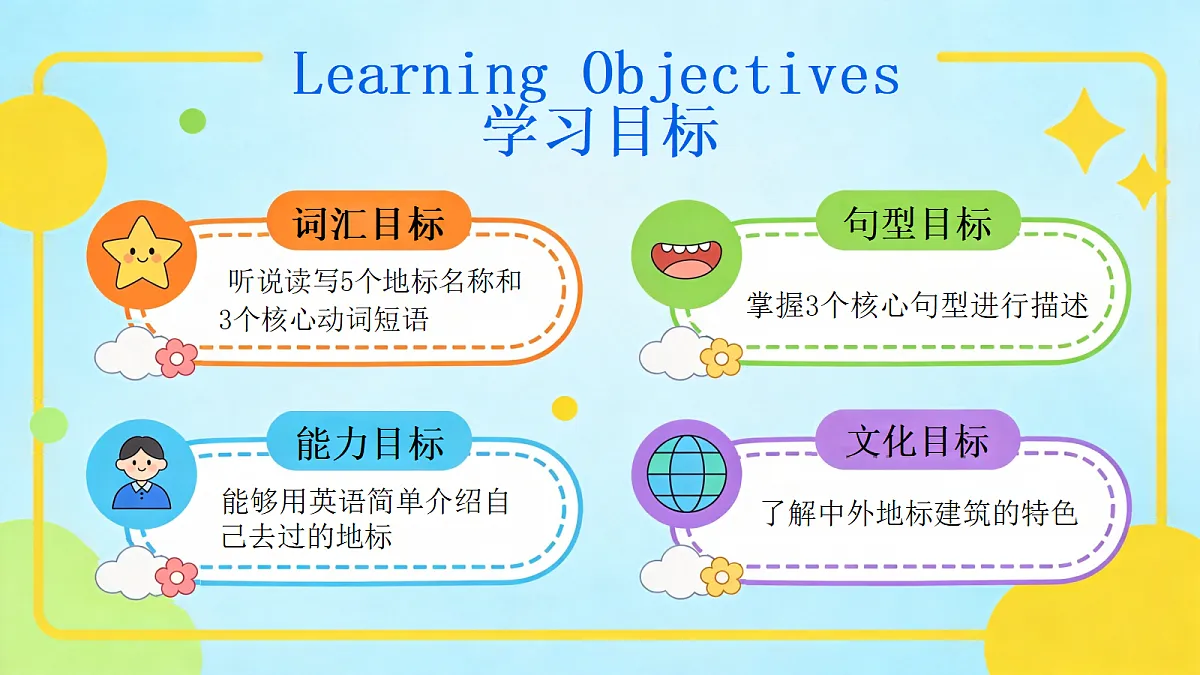 Learning Objectives
学习目标

词汇目标

听说读写5个地标名称和3个核心动词短语

句型目标

掌握3个核心句型进行描述

能力目标

能够用英语简单介绍自己去过的地标

文化目标

了解中外地标建筑的特色